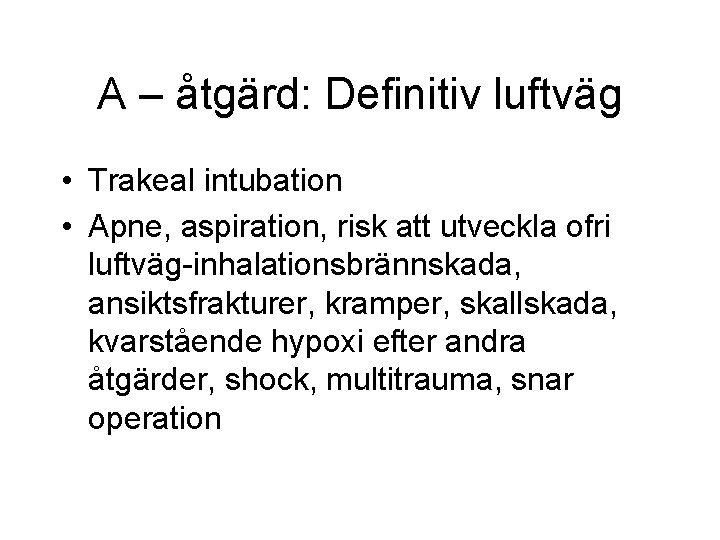 A – åtgärd: Definitiv luftväg

• Trakeal intubation
• Apne, aspiration, risk att utveckla ofri luftväg-inhalationsbrännskada, ansiktsfrakturer, kramper, skallskada, kvarstående hypoxi efter andra åtgärder, shock, multitrauma, snar operation